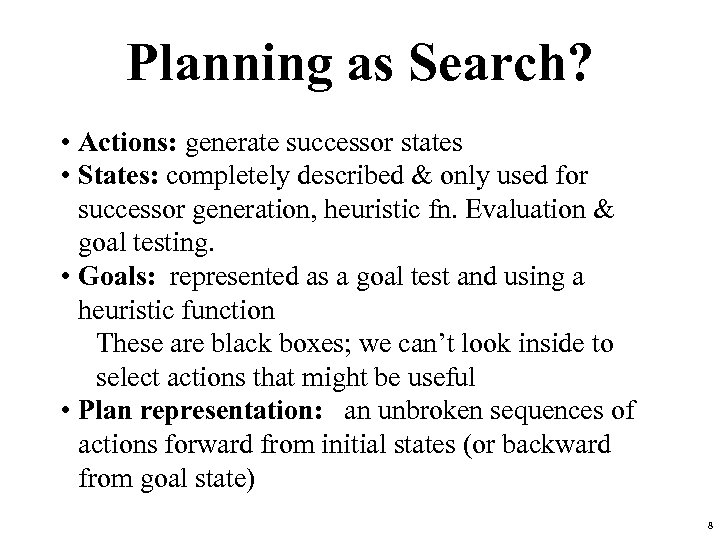 Planning as Search?

• **Actions:** generate successor states
• **States:** completely described & only used for successor generation, heuristic fn. Evaluation & goal testing.
• **Goals:** represented as a goal test and using a heuristic function
These are black boxes; we can't look inside to select actions that might be useful
• **Plan representation:** an unbroken sequences of actions forward from initial states (or backward from goal state)

8